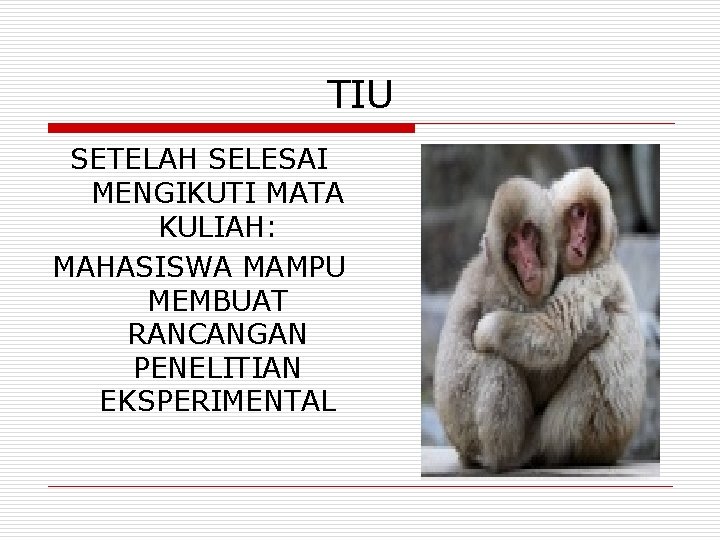 TIU

SETELAH SELESAI MENGIKUTI MATA KULIAH:

MAHASISWA MAMPU MEMBUAT RANCANGAN PENELITIAN EKSPERIMENTAL